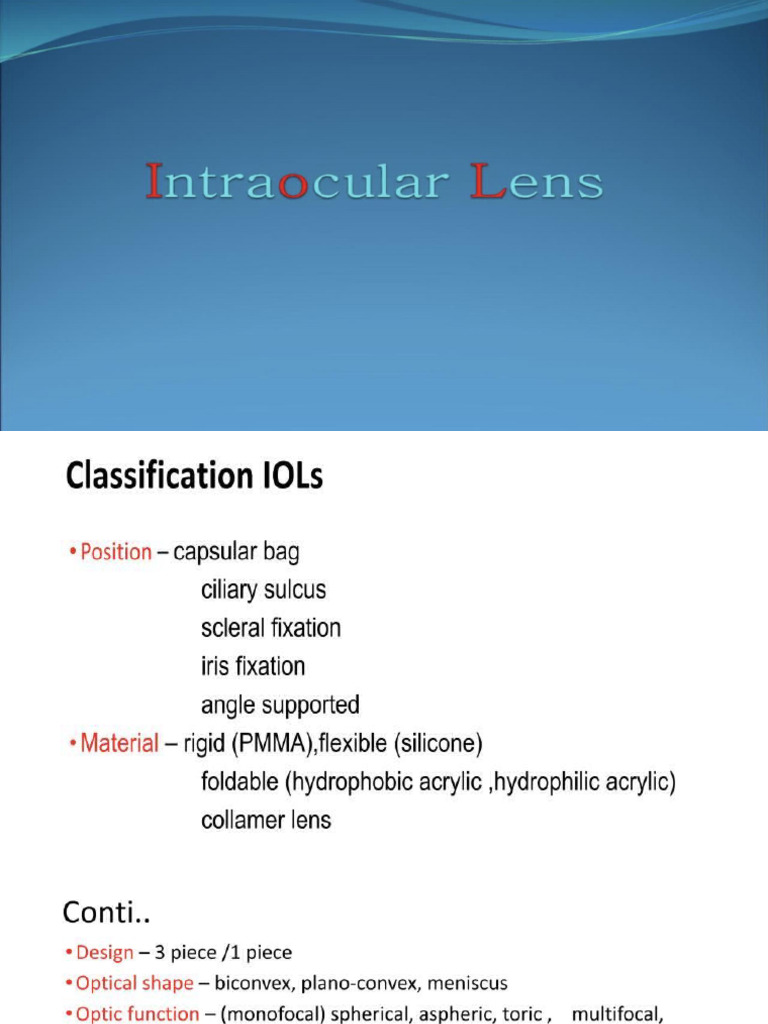 Intraocular Lens

Classification IOLs

• Position – capsular bag
ciliary sulcus
scleral fixation
iris fixation
angle supported
• Material – rigid (PMMA),flexible (silicone)
foldable (hydrophobic acrylic ,hydrophilic acrylic)
collamer lens

Conti..

• Design – 3 piece /1 piece
• Optical shape – biconvex, plano-convex, meniscus
• Optic function – (monofocal) spherical, aspheric, toric , multifocal,